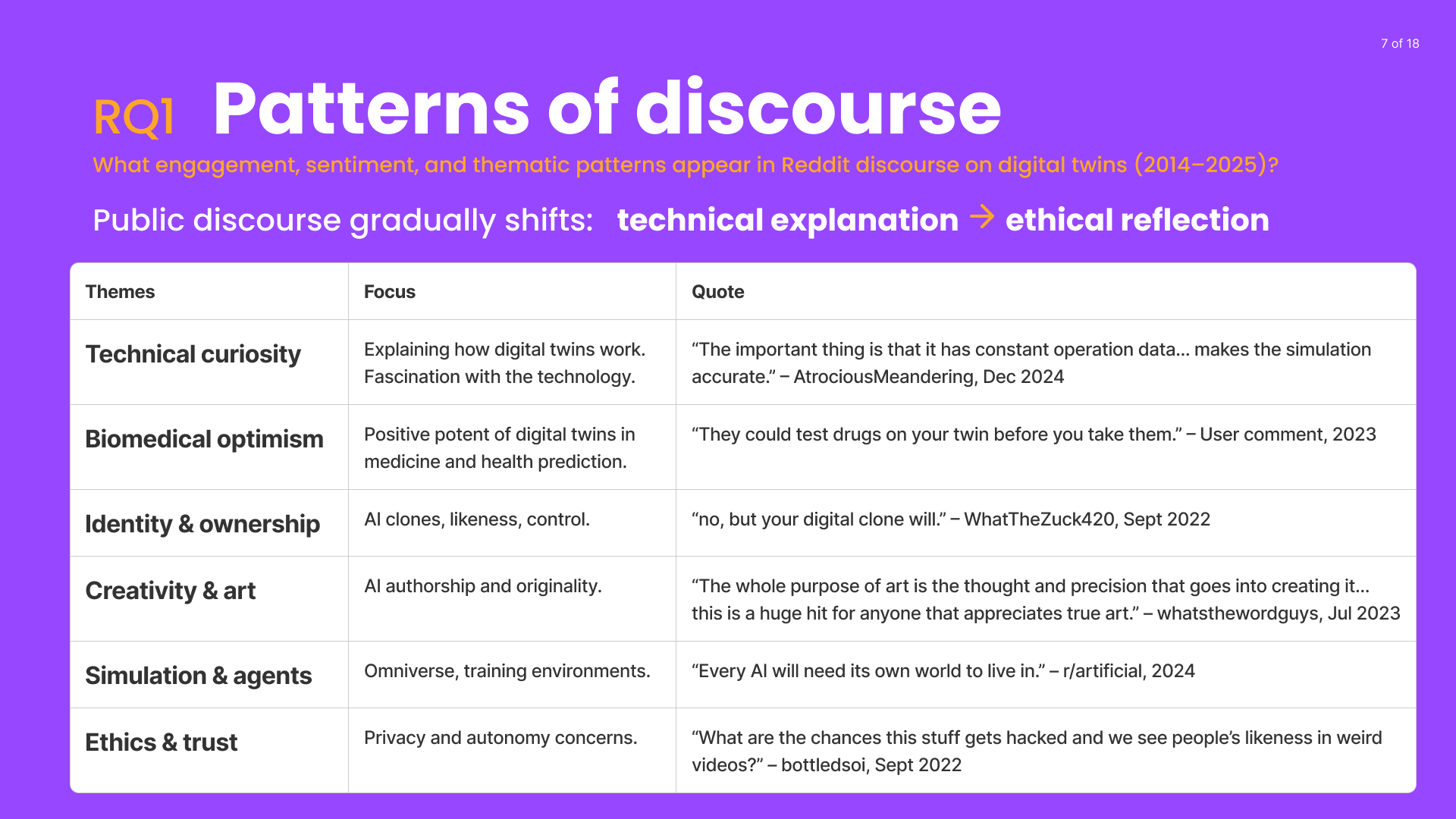 7 of 18

RQ1 Patterns of discourse

What engagement, sentiment, and thematic patterns appear in Reddit discourse on digital twins (2014–2025)?

Public discourse gradually shifts: technical explanation → ethical reflection

| Themes | Focus | Quote |
|---|---|---|
| Technical curiosity | Explaining how digital twins work. Fascination with the technology. | “The important thing is that it has constant operation data... makes the simulation accurate.” – AtrociousMeandering, Dec 2024 |
| Biomedical optimism | Positive potent of digital twins in medicine and health prediction. | “They could test drugs on your twin before you take them.” – User comment, 2023 |
| Identity & ownership | AI clones, likeness, control. | “no, but your digital clone will.” – WhatTheZuck420, Sept 2022 |
| Creativity & art | AI authorship and originality. | “The whole purpose of art is the thought and precision that goes into creating it... this is a huge hit for anyone that appreciates true art.” – whatsthewordguys, Jul 2023 |
| Simulation & agents | Omniverse, training environments. | “Every AI will need its own world to live in.” – r/artificial, 2024 |
| Ethics & trust | Privacy and autonomy concerns. | “What are the chances this stuff gets hacked and we see people’s likeness in weird videos?” – bottledsoi, Sept 2022 |